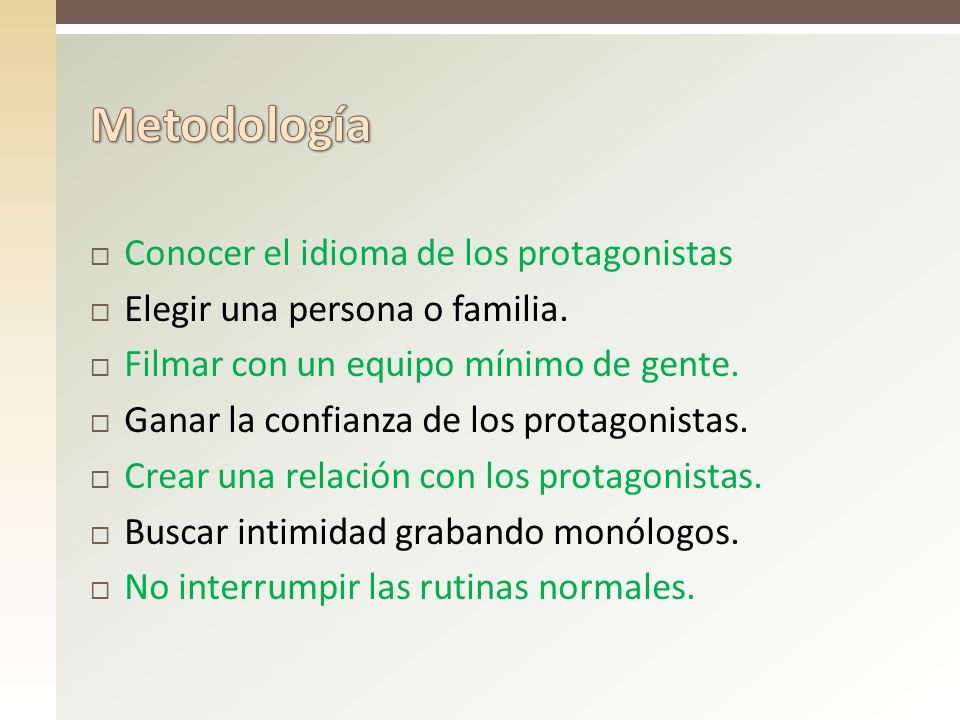 Metodología

□ Conocer el idioma de los protagonistas
□ Elegir una persona o familia.
□ Filmar con un equipo mínimo de gente.
□ Ganar la confianza de los protagonistas.
□ Crear una relación con los protagonistas.
□ Buscar intimidad grabando monólogos.
□ No interrumpir las rutinas normales.